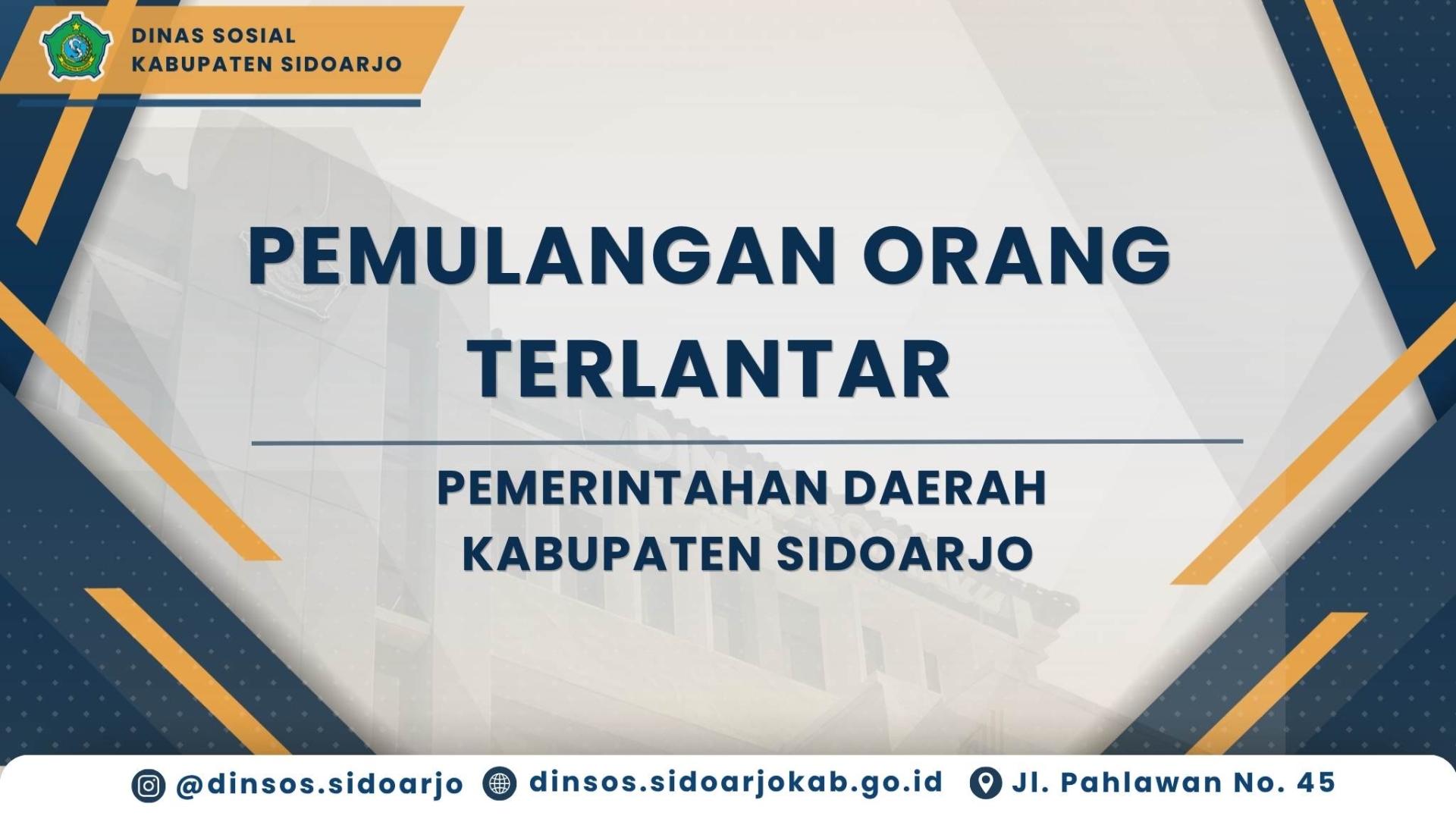 DINAS SOSIAL
KABUPATEN SIDOARJO

PEMULANGAN ORANG TERLANTAR

PEMERINTAHAN DAERAH KABUPATEN SIDOARJO

@dinsos.sidoarjo dinsos.sidoarjokab.go.id Jl. Pahlawan No. 45